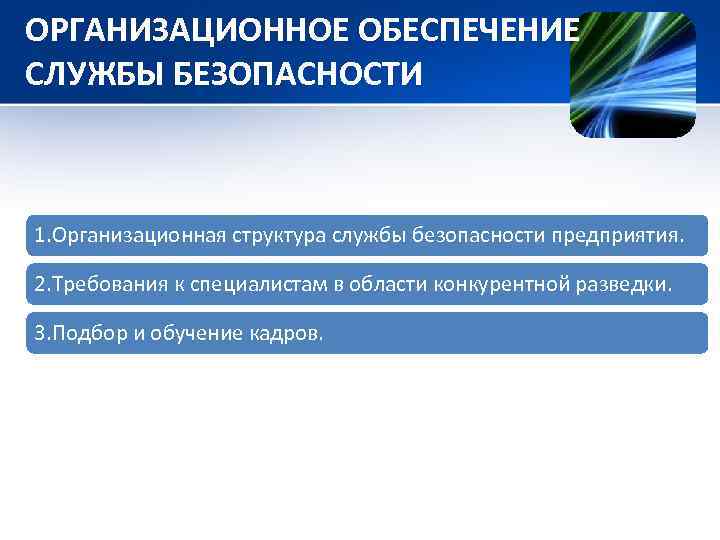 ОРГАНИЗАЦИОННОЕ ОБЕСПЕЧЕНИЕ СЛУЖБЫ БЕЗОПАСНОСТИ

1.Организационная структура службы безопасности предприятия.

2.Требования к специалистам в области конкурентной разведки.

3.Подбор и обучение кадров.